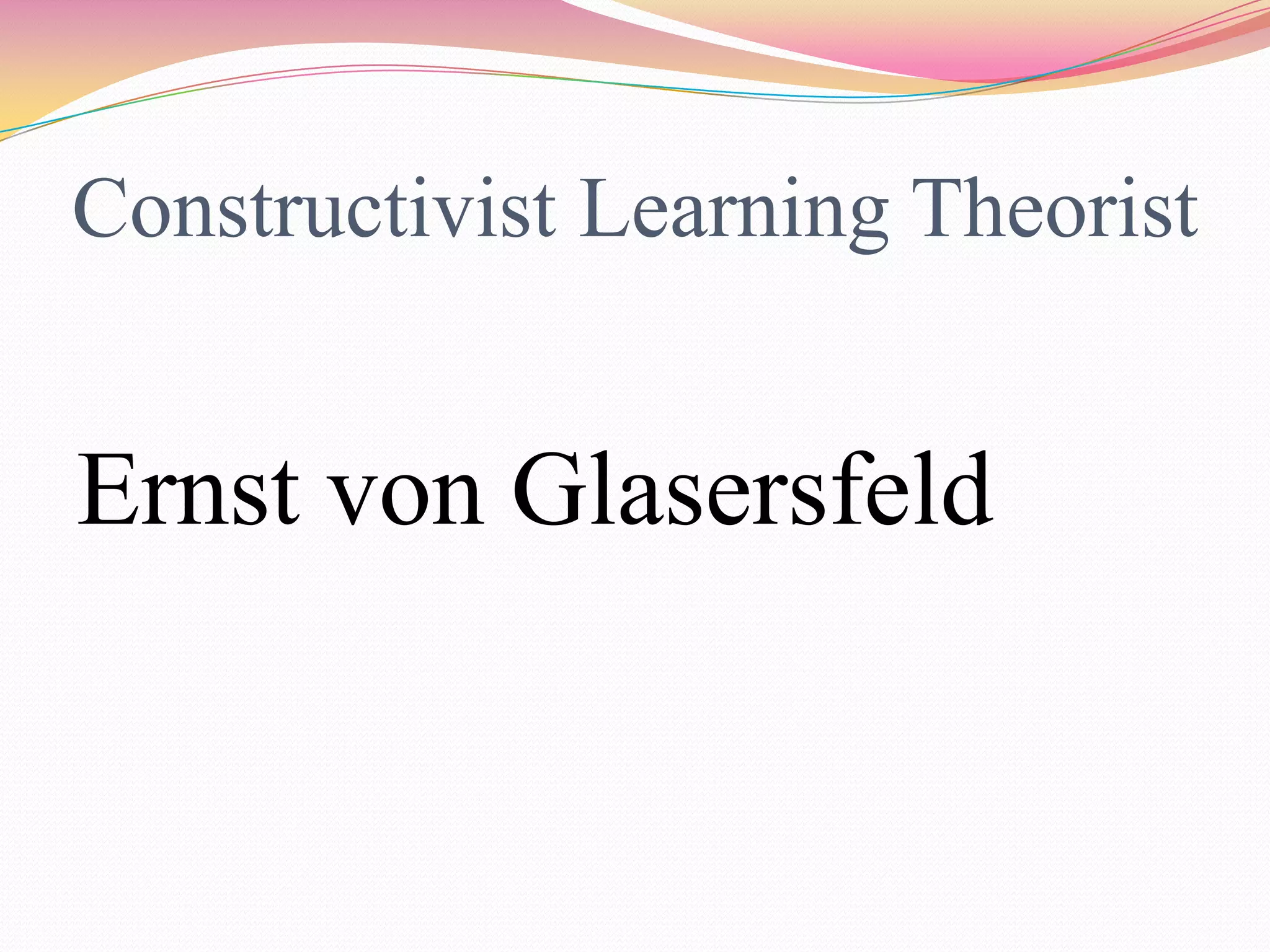 Constructivist Learning Theorist

Ernst von Glasersfeld